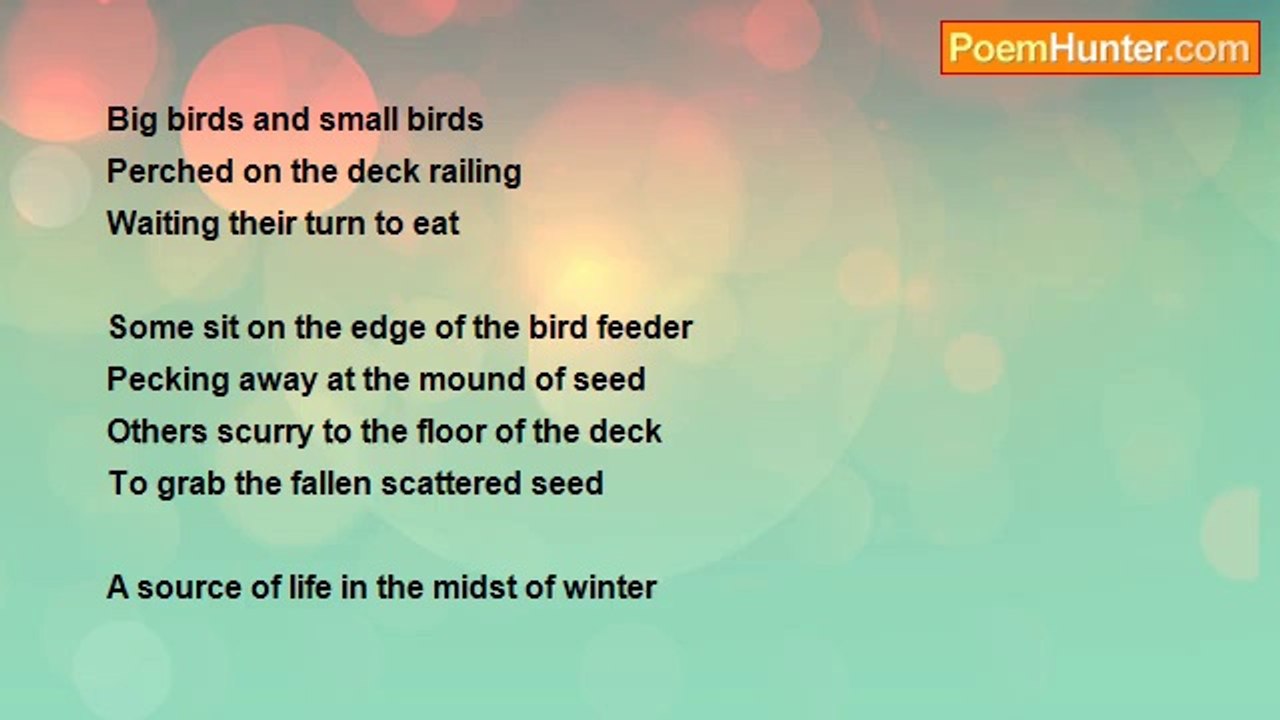 PoemHunter.com

Big birds and small birds
Perched on the deck railing
Waiting their turn to eat

Some sit on the edge of the bird feeder
Pecking away at the mound of seed
Others scurry to the floor of the deck
To grab the fallen scattered seed

A source of life in the midst of winter